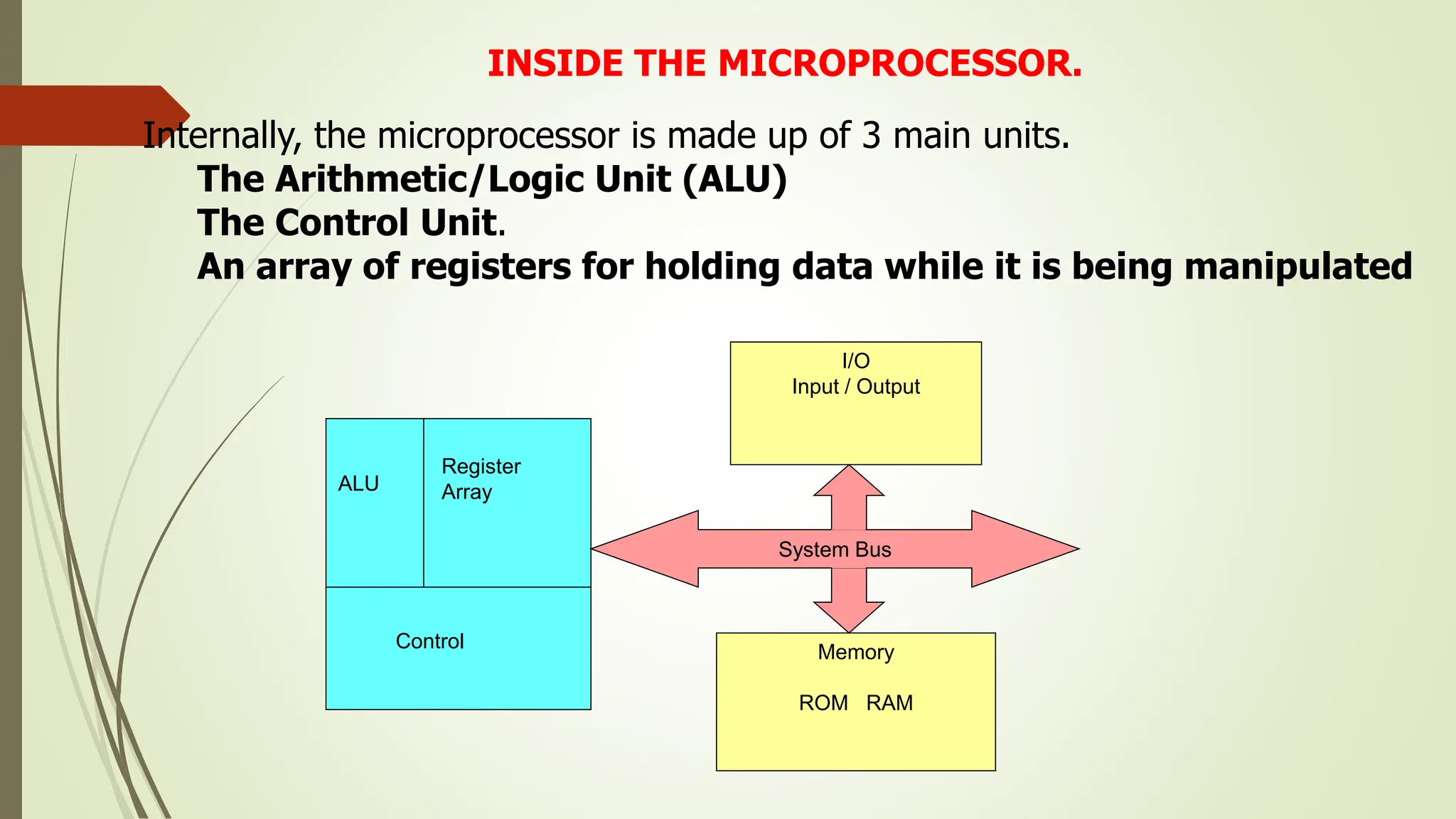 INSIDE THE MICROPROCESSOR.

Internally, the microprocessor is made up of 3 main units.
The Arithmetic/Logic Unit (ALU)
The Control Unit.
An array of registers for holding data while it is being manipulated

ALU

Register Array

Control

I/O
Input / Output

System Bus

Memory

ROM RAM